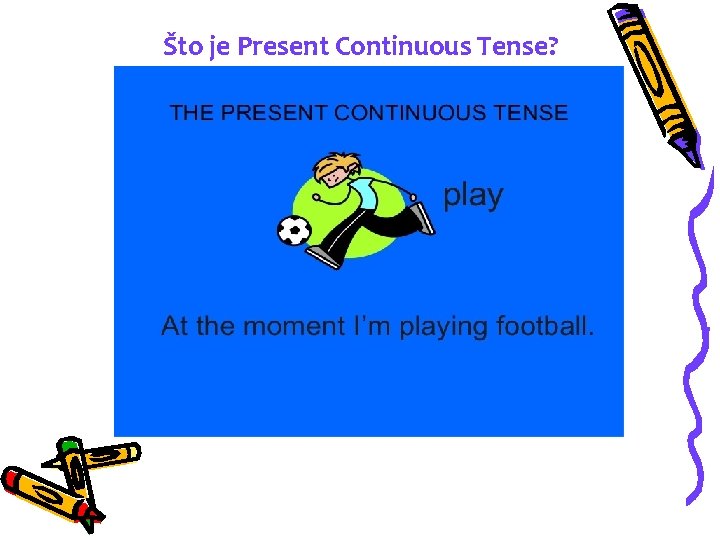 Što je Present Continuous Tense?

THE PRESENT CONTINUOUS TENSE

play

At the moment I'm playing football.